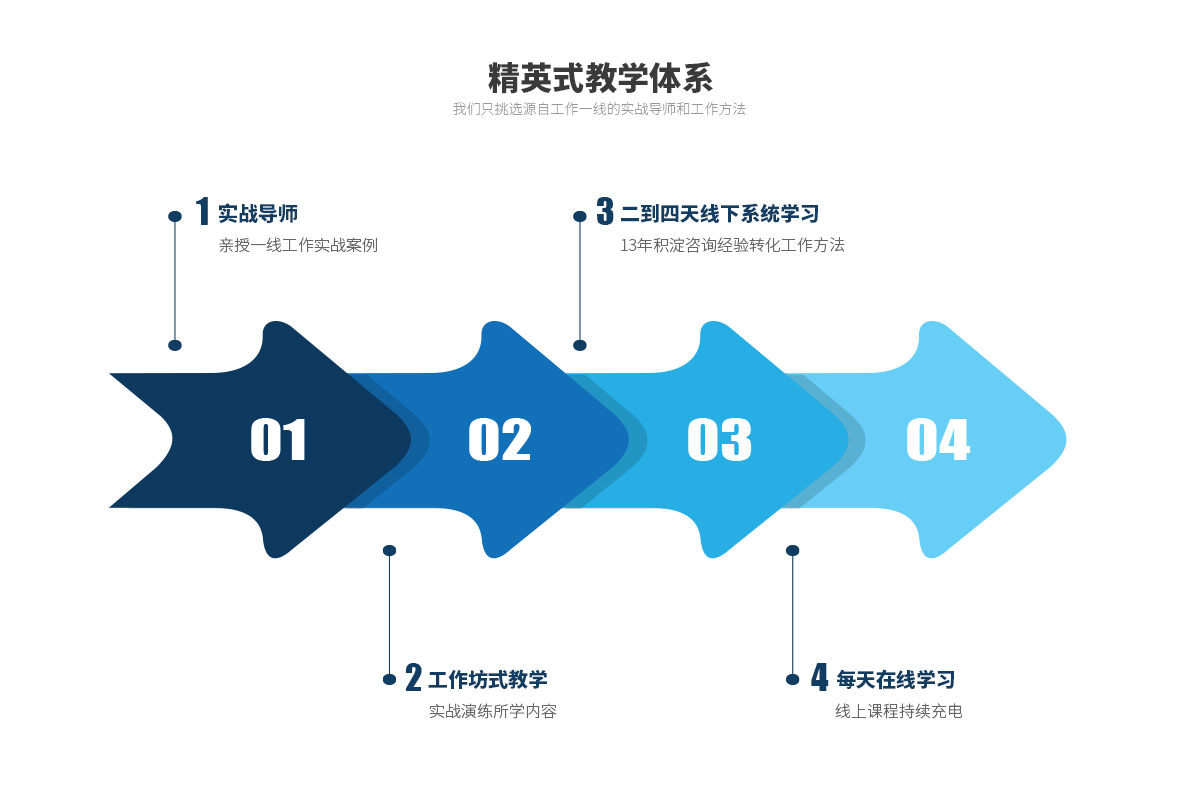 精英式教学体系

我们只挑选源自工作一线的实战导师和工作方法

1 实战导师
亲授一线工作实战案例

3 二到四天线下系统学习
13年积淀咨询经验转化工作方法

01

02

03

04

2 工作坊式教学
实战演练所学内容

4 每天在线学习
线上课程持续充电